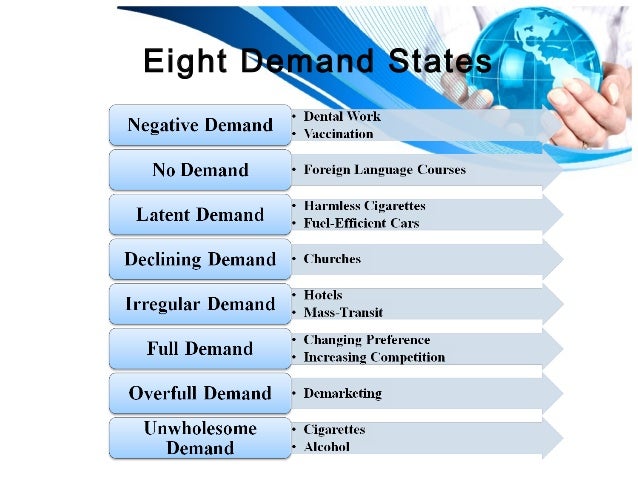 Eight Demand States

Negative Demand
• Dental Work
• Vaccination

No Demand
• Foreign Language Courses

Latent Demand
• Harmless Cigarettes
• Fuel-Efficient Cars

Declining Demand
• Churches

Irregular Demand
• Hotels
• Mass-Transit

Full Demand
• Changing Preference
• Increasing Competition

Overfull Demand
• Demarketing

Unwholesome Demand
• Cigarettes
• Alcohol